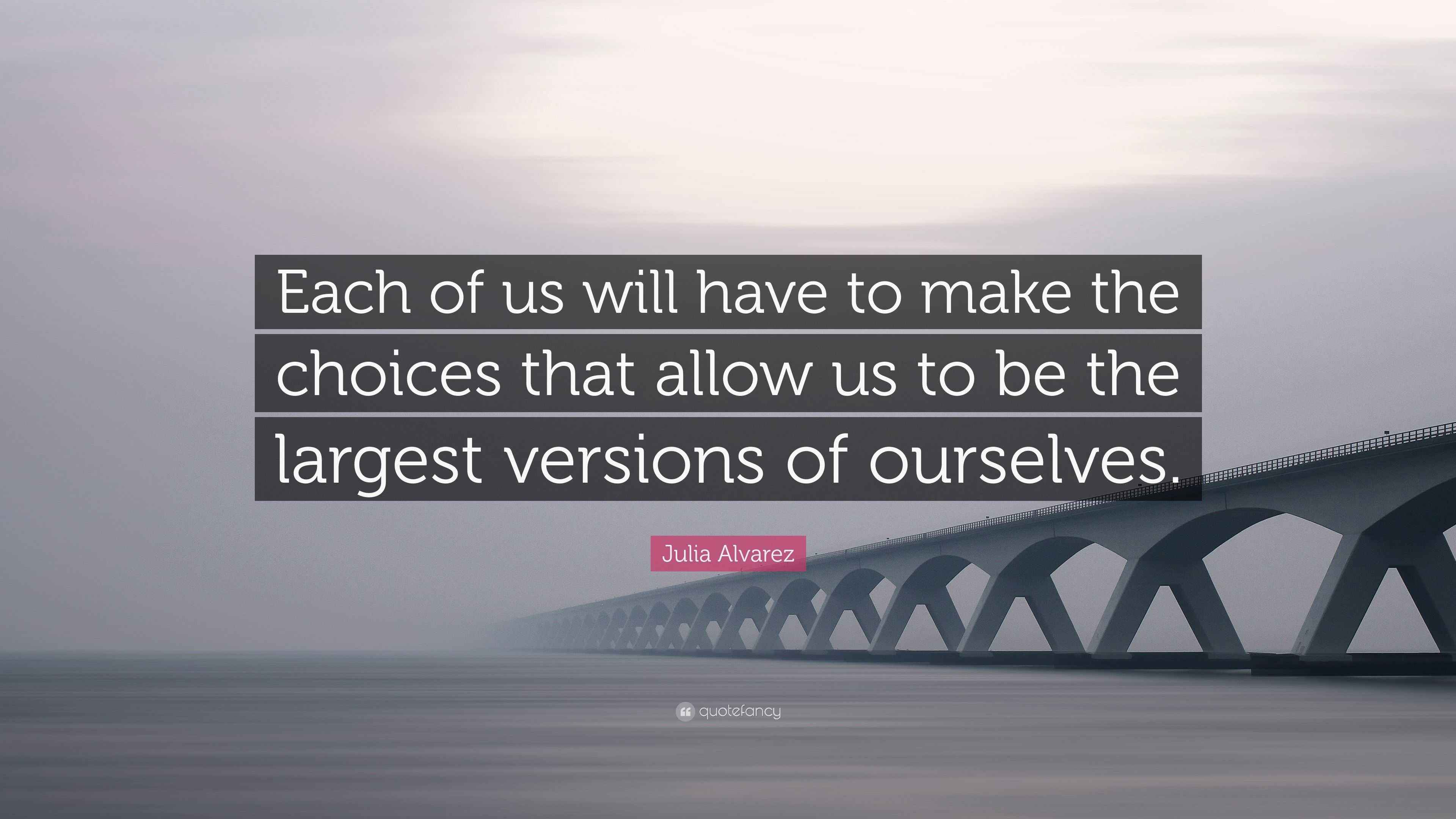 Each of us will have to make the choices that allow us to be the largest versions of ourselves.

Julia Alvarez

quotefancy